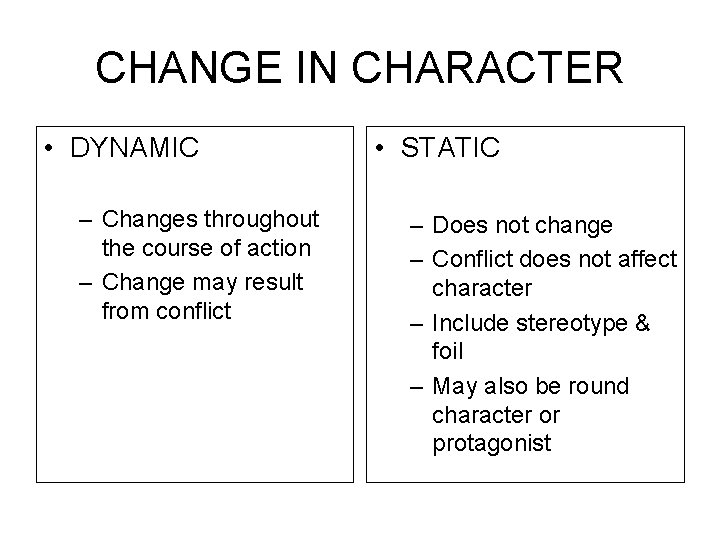 CHANGE IN CHARACTER

• DYNAMIC

– Changes throughout the course of action
– Change may result from conflict

• STATIC

– Does not change
– Conflict does not affect character
– Include stereotype & foil
– May also be round character or protagonist